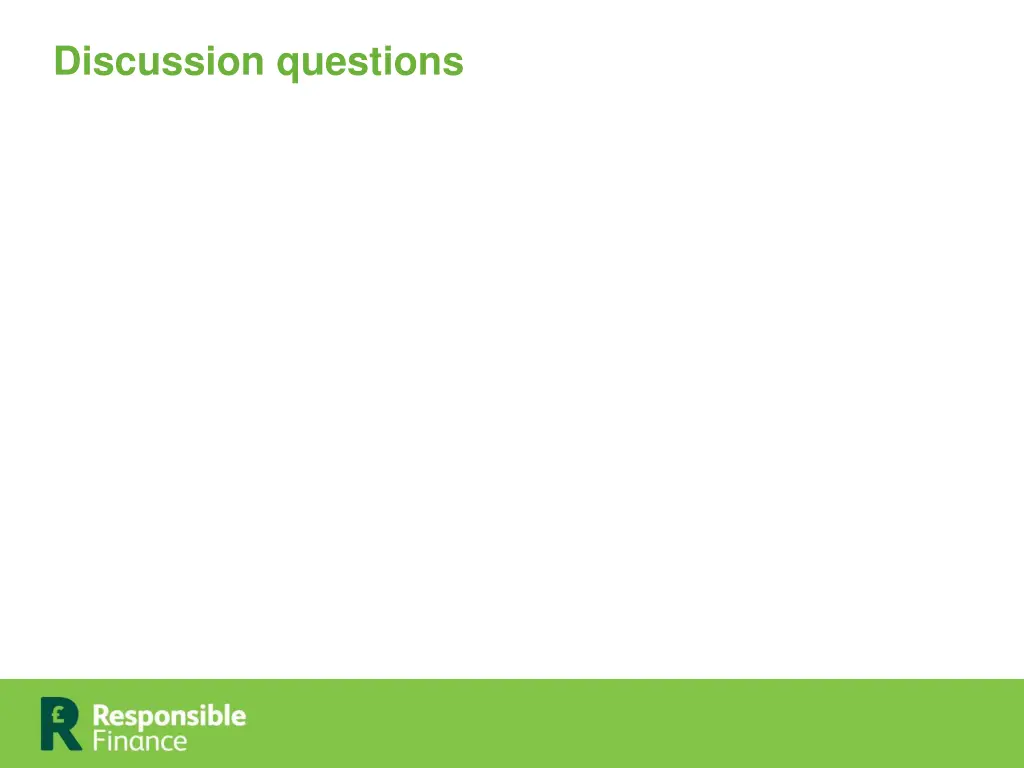 Discussion questions

£ R Responsible Finance